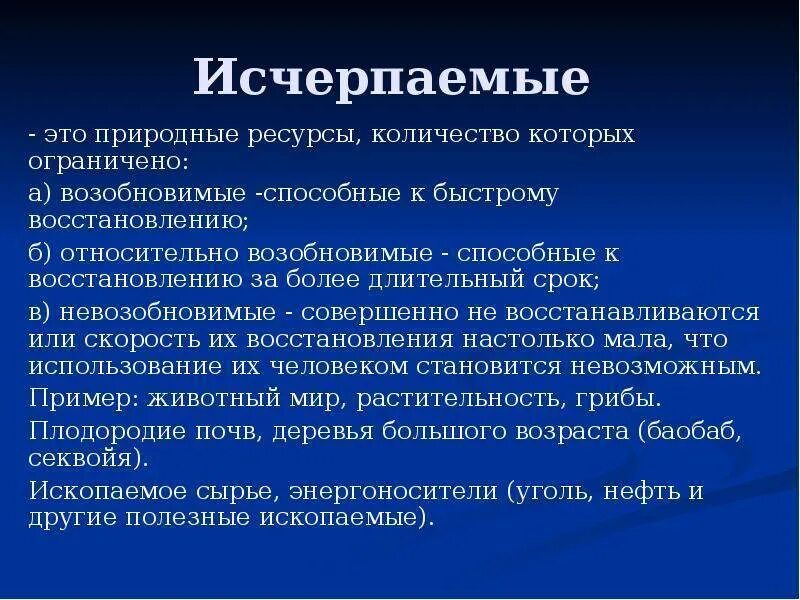 Исчерпаемые

- это природные ресурсы, количество которых ограничено:

а) возобновимые -способные к быстрому восстановлению;

б) относительно возобновимые - способные к восстановлению за более длительный срок;

в) невозобновимые - совершенно не восстанавливаются или скорость их восстановления настолько мала, что использование их человеком становится невозможным.

Пример: животный мир, растительность, грибы.

Плодородие почв, деревья большого возраста (баобаб, секвойя).

Ископаемое сырье, энергоносители (уголь, нефть и другие полезные ископаемые).